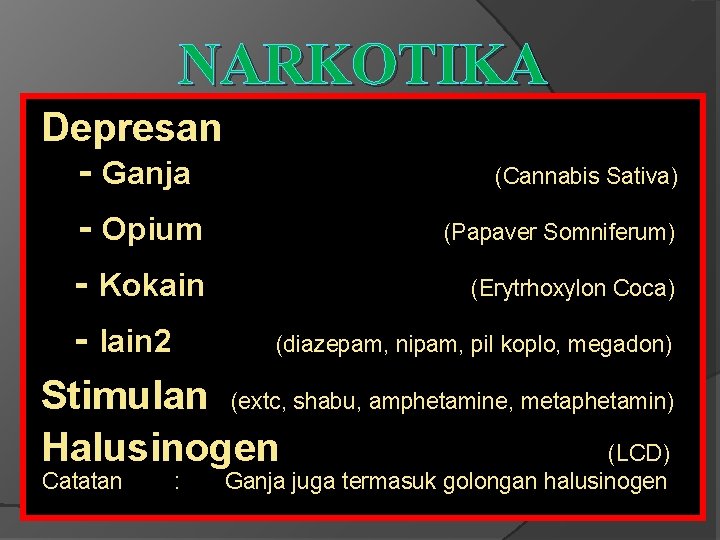 NARKOTIKA

Depresan

- Ganja (Cannabis Sativa)

- Opium (Papaver Somniferum)

- Kokain (Erytrhoxylon Coca)

- lain2 (diazepam, nipam, pil koplo, megadon)

Stimulan (extc, shabu, amphetamine, metaphetamin)

Halusinogen (LCD)

Catatan : Ganja juga termasuk golongan halusinogen